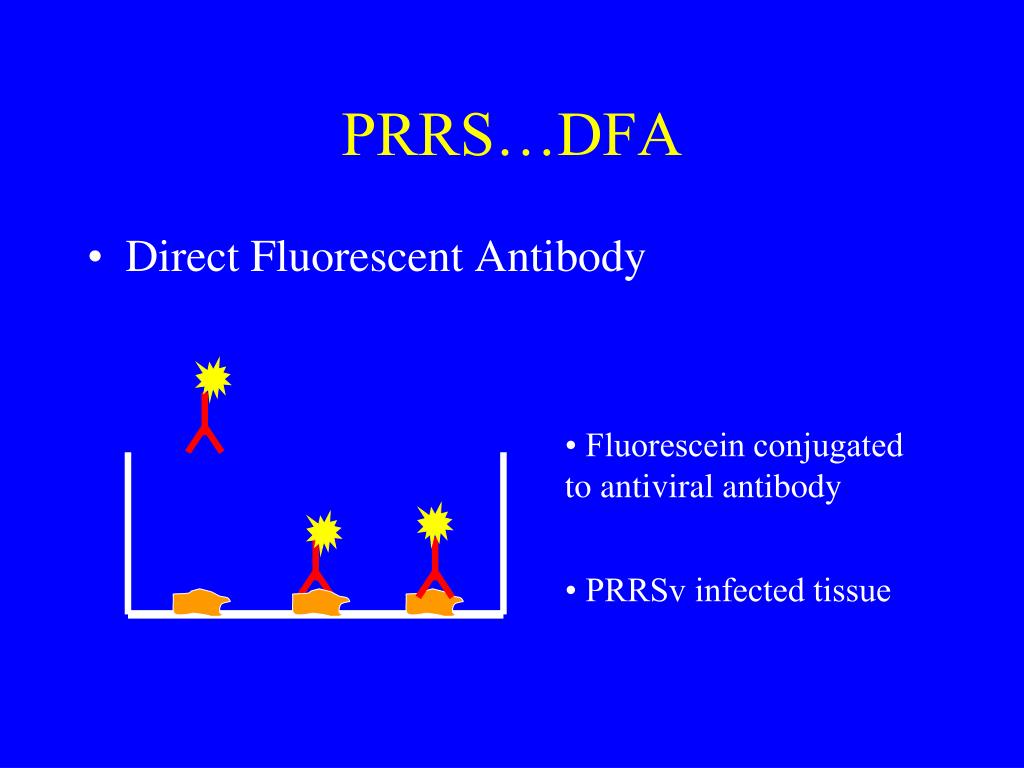 PRRS…DFA

• Direct Fluorescent Antibody

• Fluorescein conjugated to antiviral antibody

• PRRSv infected tissue